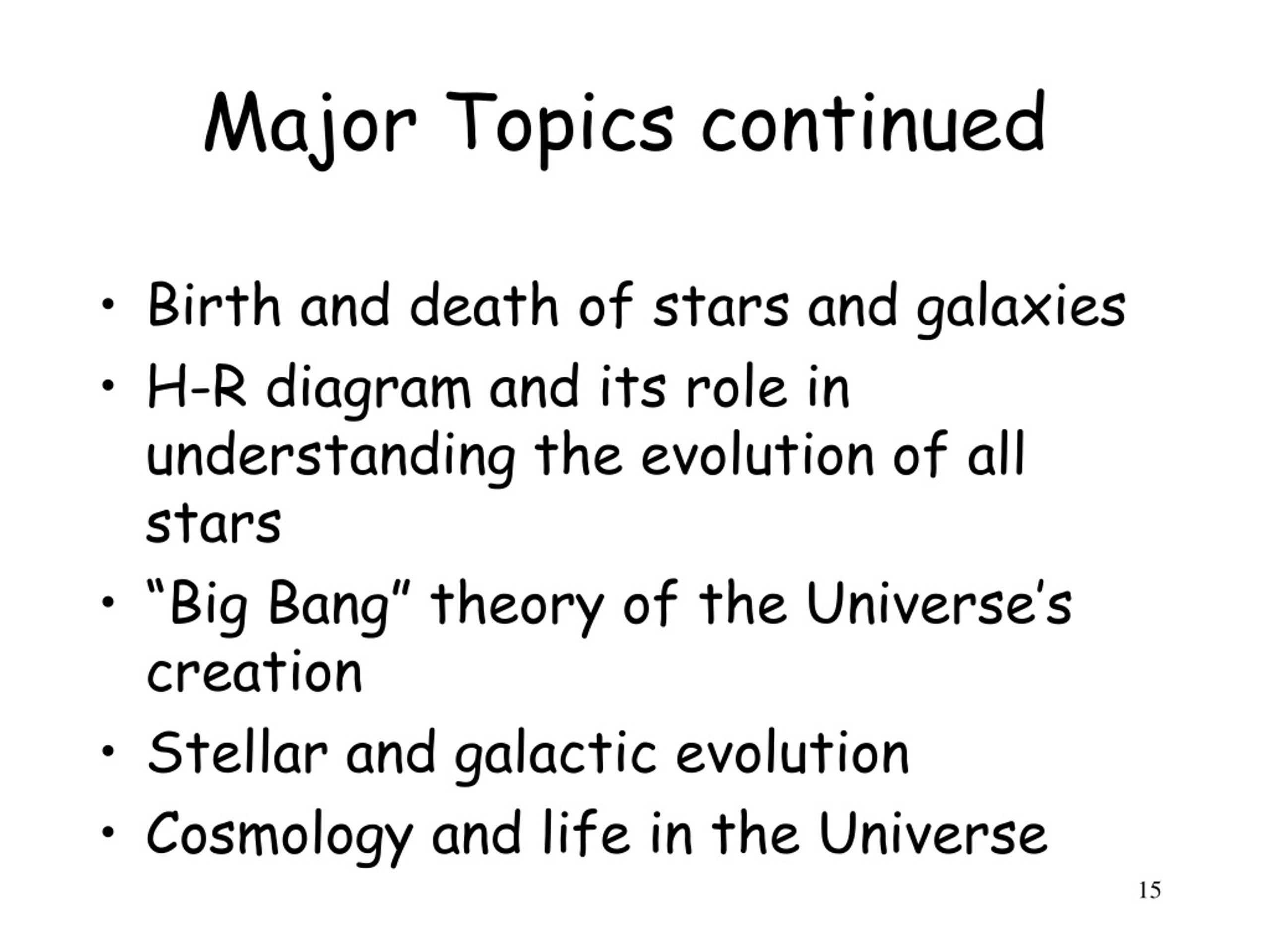 Major Topics continued

• Birth and death of stars and galaxies
• H-R diagram and its role in understanding the evolution of all stars
• “Big Bang” theory of the Universe’s creation
• Stellar and galactic evolution
• Cosmology and life in the Universe

15